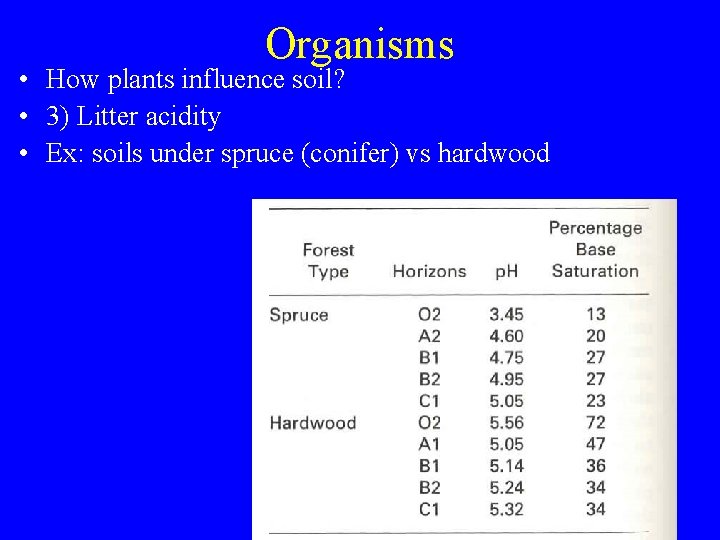 Organisms

• How plants influence soil?
• 3) Litter acidity
• Ex: soils under spruce (conifer) vs hardwood

| Forest Type | Horizons | pH | Percentage Base Saturation |
|---|---|---|---|
| Spruce | O2 | 3.45 | 13 |
| | A2 | 4.60 | 20 |
| | B1 | 4.75 | 27 |
| | B2 | 4.95 | 27 |
| | C1 | 5.05 | 23 |
| Hardwood | O2 | 5.56 | 72 |
| | A1 | 5.05 | 47 |
| | B1 | 5.14 | 36 |
| | B2 | 5.24 | 34 |
| | C1 | 5.32 | 34 |